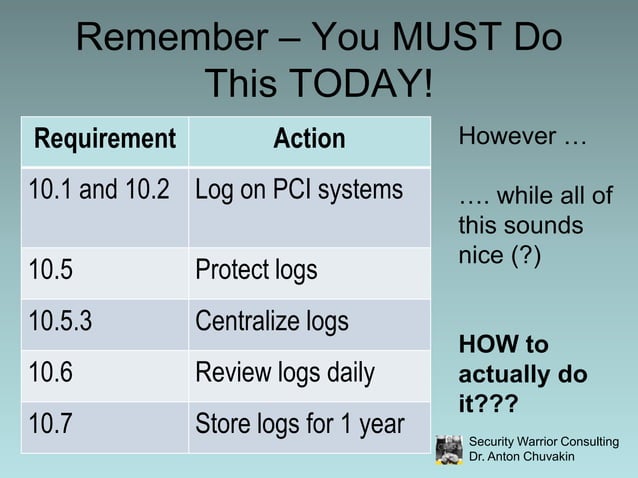 Remember – You MUST Do This TODAY!

| Requirement | Action |
|---|---|
| 10.1 and 10.2 | Log on PCI systems |
| 10.5 | Protect logs |
| 10.5.3 | Centralize logs |
| 10.6 | Review logs daily |
| 10.7 | Store logs for 1 year |

However …

…. while all of this sounds nice (?)

**HOW to actually do it???**

Security Warrior Consulting
Dr. Anton Chuvakin